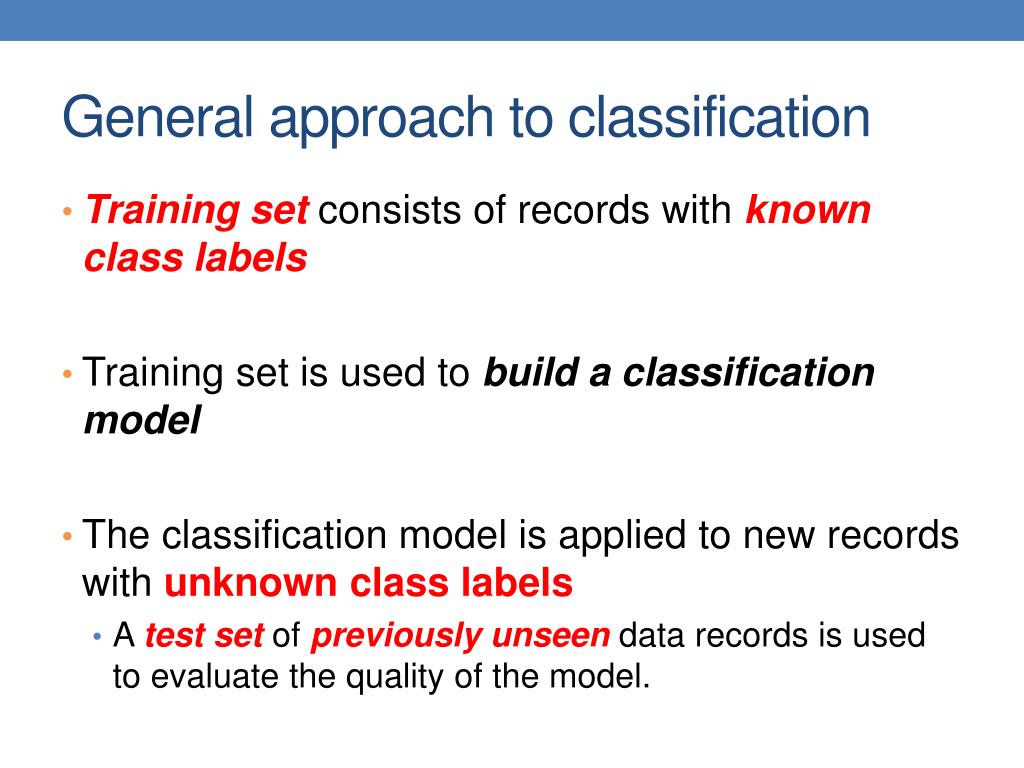 General approach to classification

• Training set consists of records with known class labels

• Training set is used to build a classification model

• The classification model is applied to new records with unknown class labels
  • A test set of previously unseen data records is used to evaluate the quality of the model.